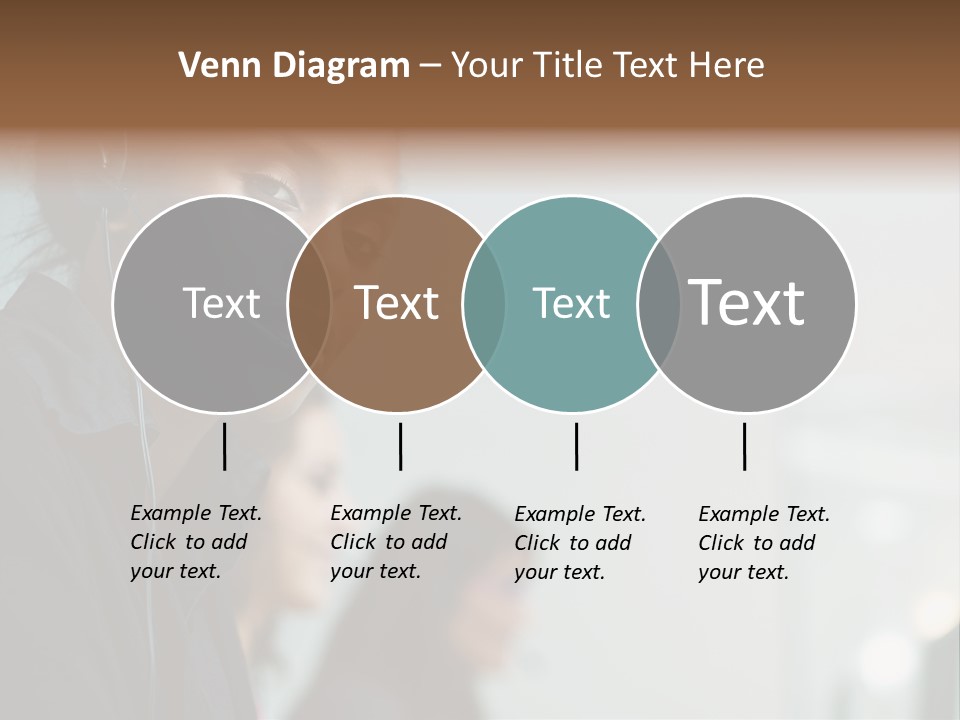 Venn Diagram – Your Title Text Here

Text

Text

Text

Text

Example Text. Click to add your text.

Example Text. Click to add your text.

Example Text. Click to add your text.

Example Text. Click to add your text.